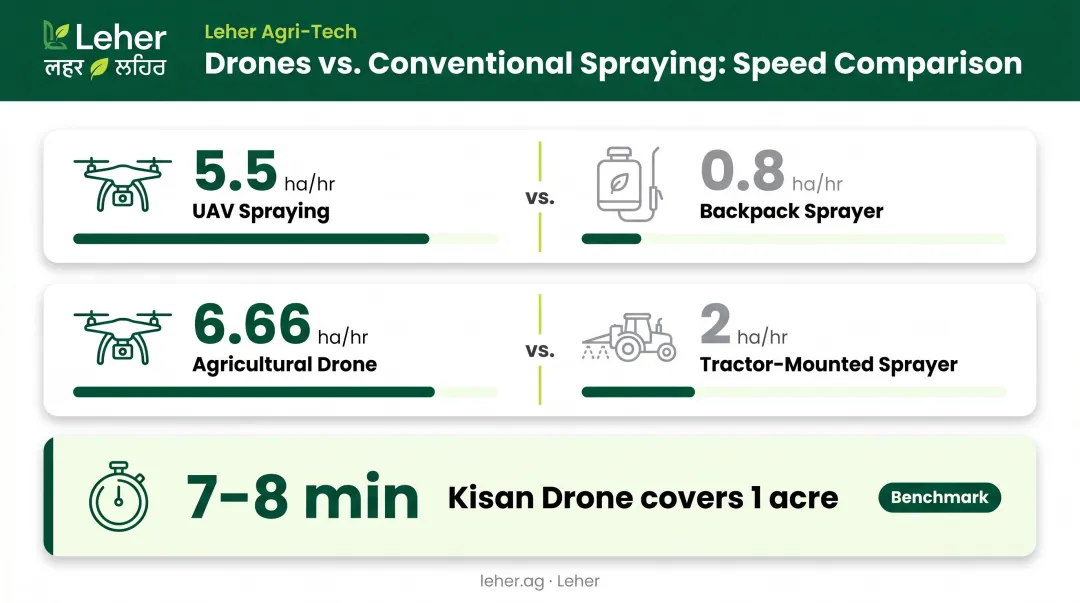 Leher
लहर ਲਹਿਰ

Leher Agri-Tech
Drones vs. Conventional Spraying: Speed Comparison

5.5 ha/hr
UAV Spraying

vs.

0.8 ha/hr
Backpack Sprayer

6.66 ha/hr
Agricultural Drone

vs.

2 ha/hr
Tractor-Mounted Sprayer

7–8 min Kisan Drone covers 1 acre

Benchmark

leher.ag · Leher